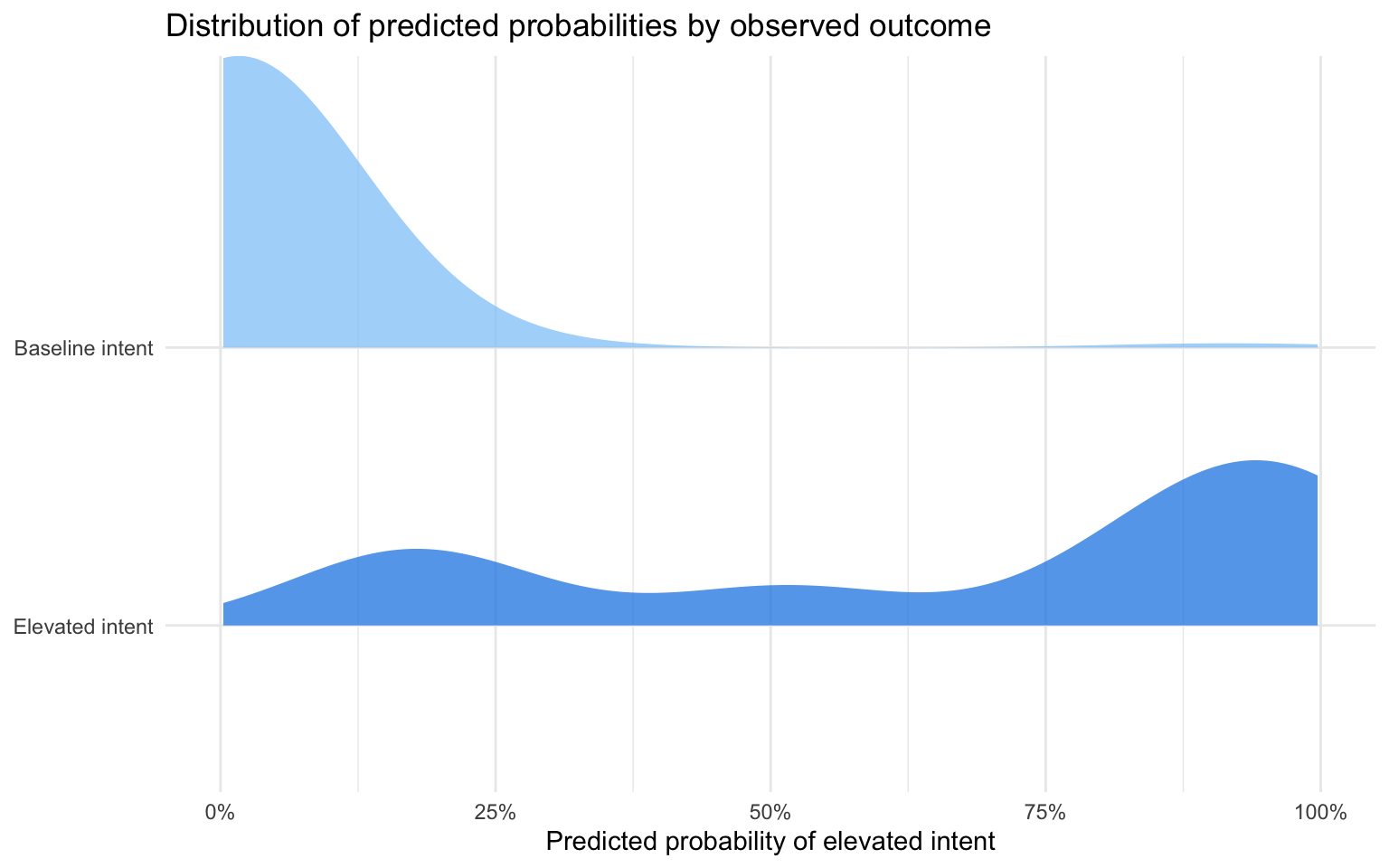 Distribution of predicted probabilities by observed outcome

Baseline intent

Elevated intent

0%
25%
50%
75%
100%

Predicted probability of elevated intent